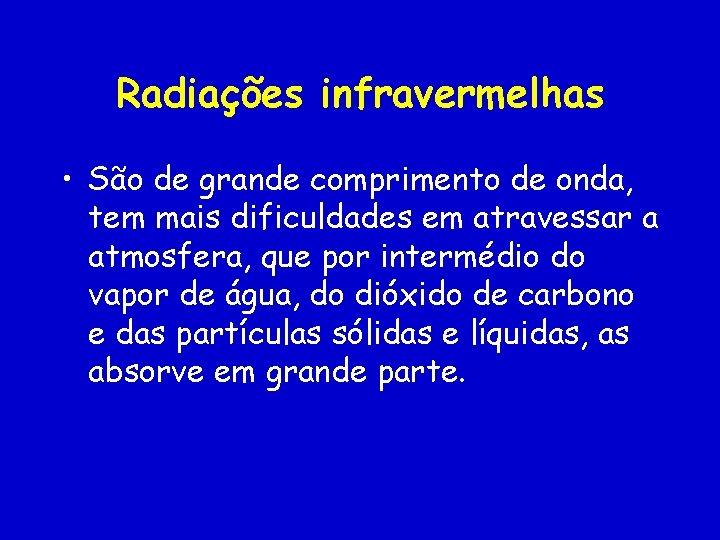 Radiações infravermelhas

• São de grande comprimento de onda, tem mais dificuldades em atravessar a atmosfera, que por intermédio do vapor de água, do dióxido de carbono e das partículas sólidas e líquidas, as absorve em grande parte.